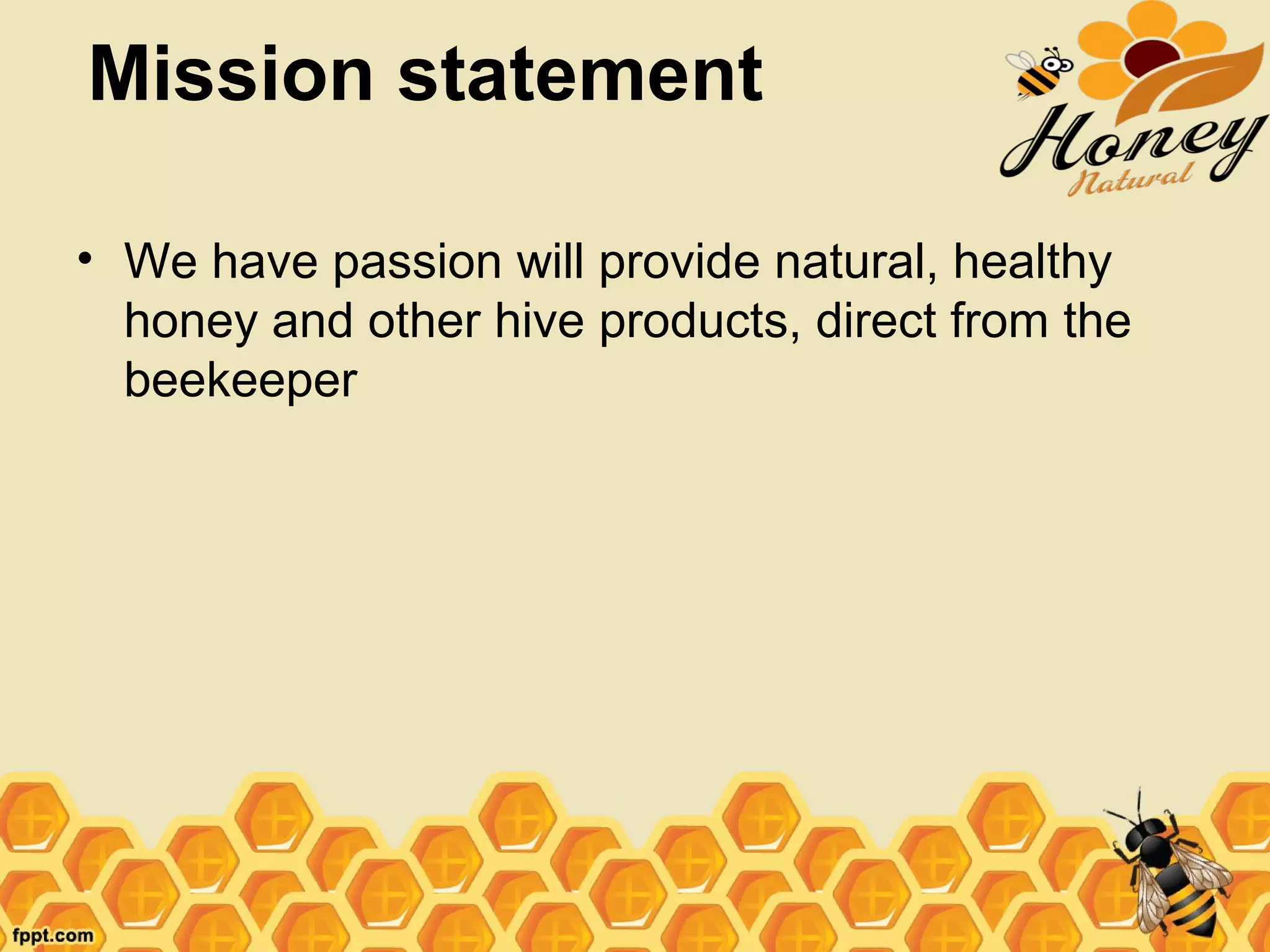 Mission statement

Honey
Natural

• We have passion will provide natural, healthy honey and other hive products, direct from the beekeeper

fppt.com